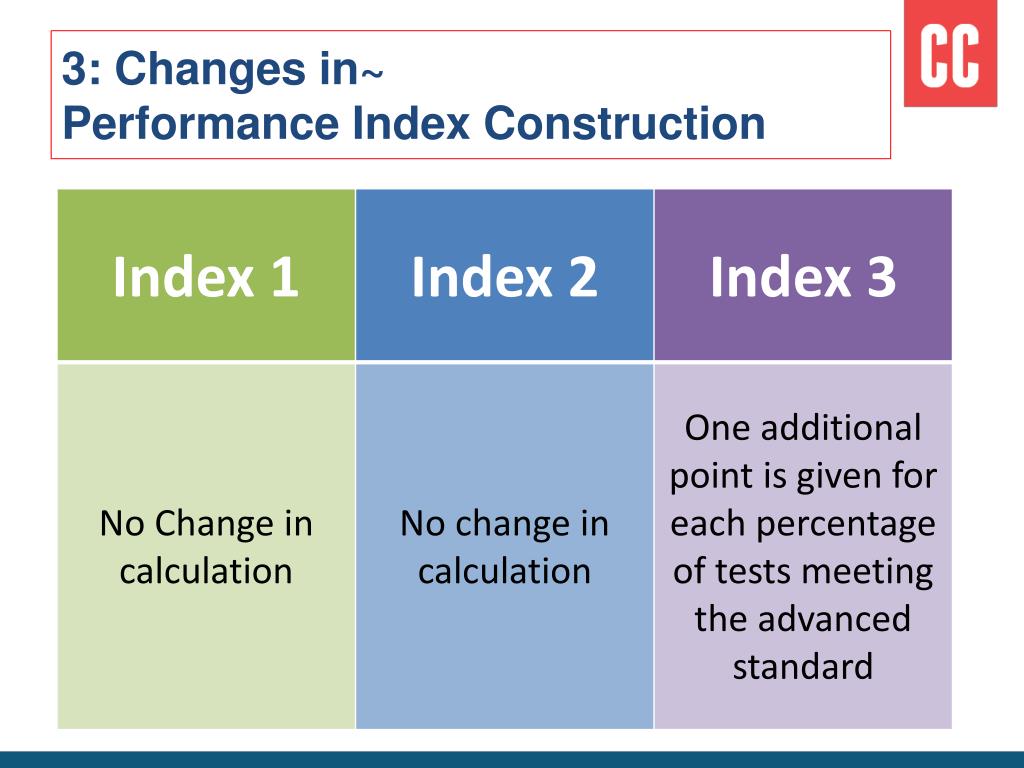 3: Changes in~
Performance Index Construction

CC

| Index 1 | Index 2 | Index 3 |
|---|---|---|
| No Change in calculation | No change in calculation | One additional point is given for each percentage of tests meeting the advanced standard |